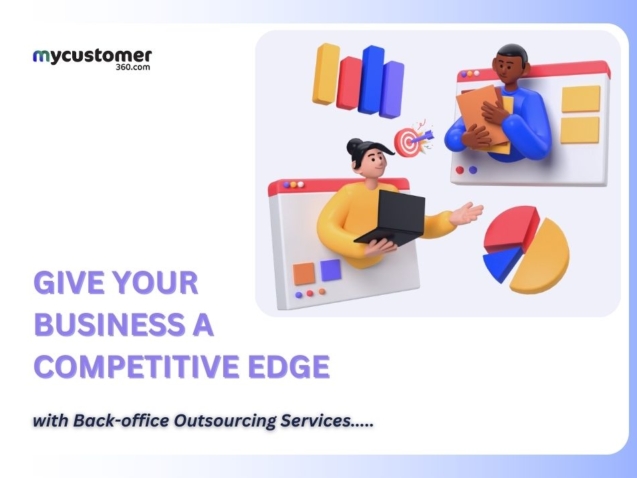 mycustomer
360.com

GIVE YOUR BUSINESS A COMPETITIVE EDGE

with Back-office Outsourcing Services.....